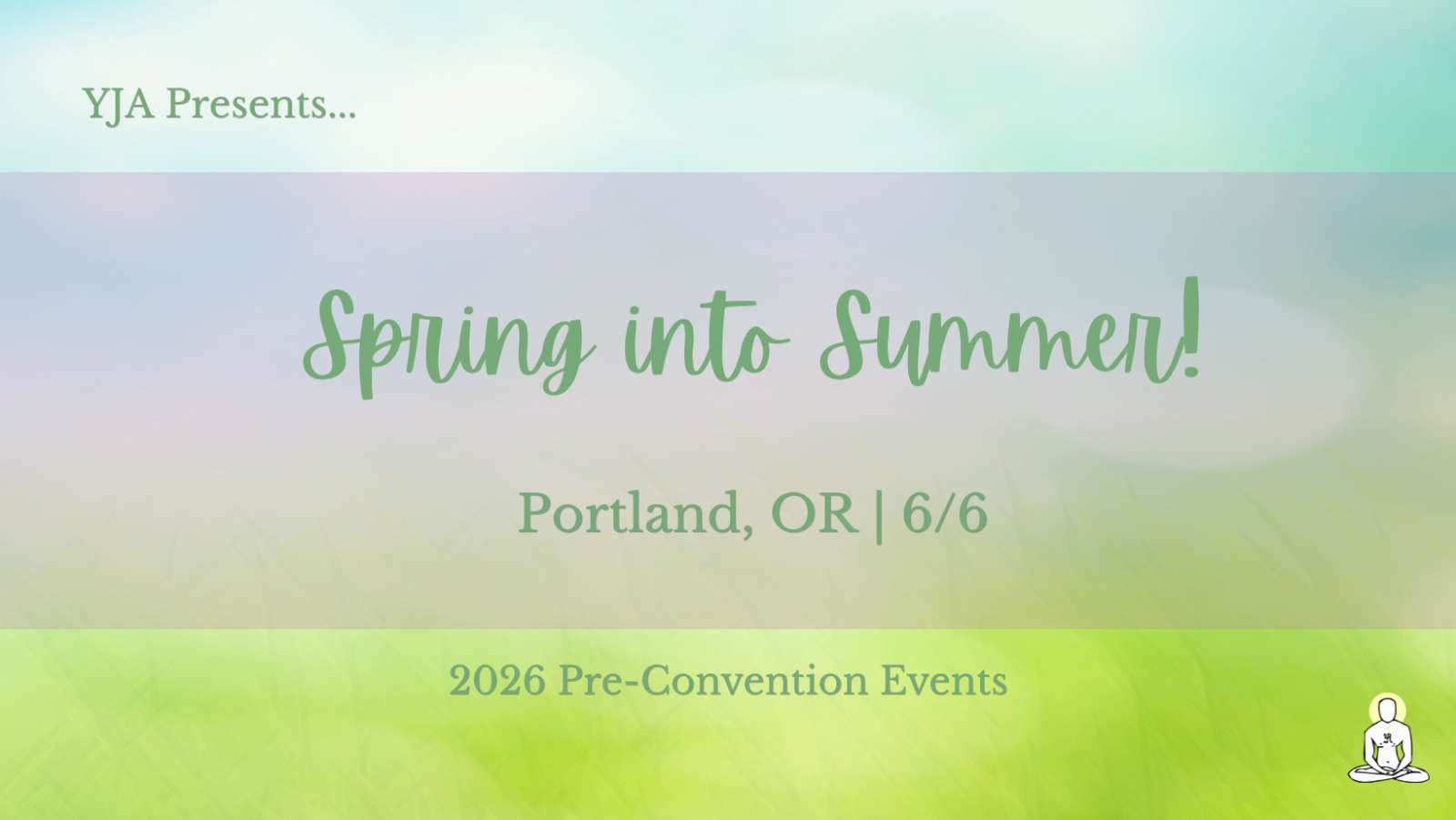 YJA Presents...

Spring into Summer!

Portland, OR | 6/6

2026 Pre-Convention Events